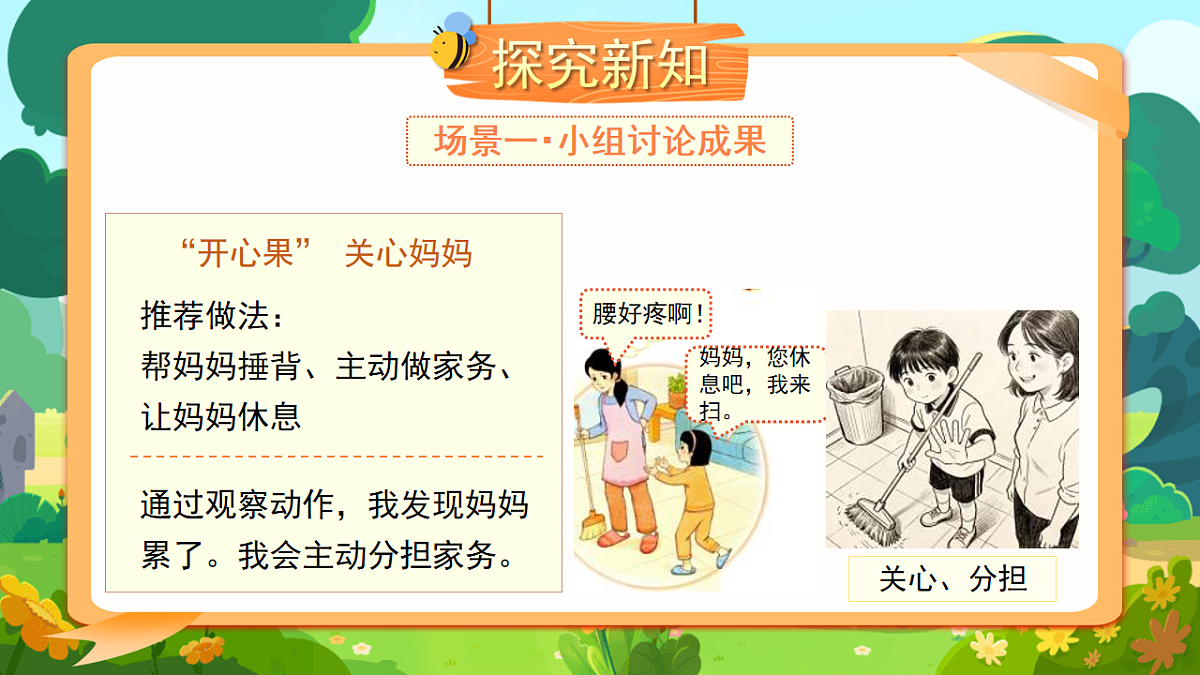 探究新知

场景一·小组讨论成果

“开心果” 关心妈妈

推荐做法：
帮妈妈捶背、主动做家务、让妈妈休息

通过观察动作，我发现妈妈累了。我会主动分担家务。

腰好疼啊！

妈妈，您休息吧，我来扫。

关心、分担